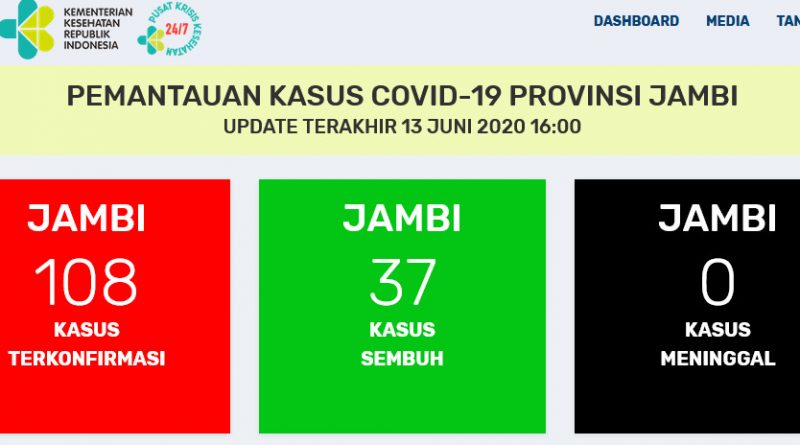 KEMENTERIAN KESEHATAN REPUBLIK INDONESIA

PUSAT KRISIS KESEHATAN 24/7

DASHBOARD MEDIA TAN

PEMANTAUAN KASUS COVID-19 PROVINSI JAMBI
UPDATE TERAKHIR 13 JUNI 2020 16:00

JAMBI
108
KASUS TERKONFIRMASI

JAMBI
37
KASUS SEMBUH

JAMBI
0
KASUS MENINGGAL